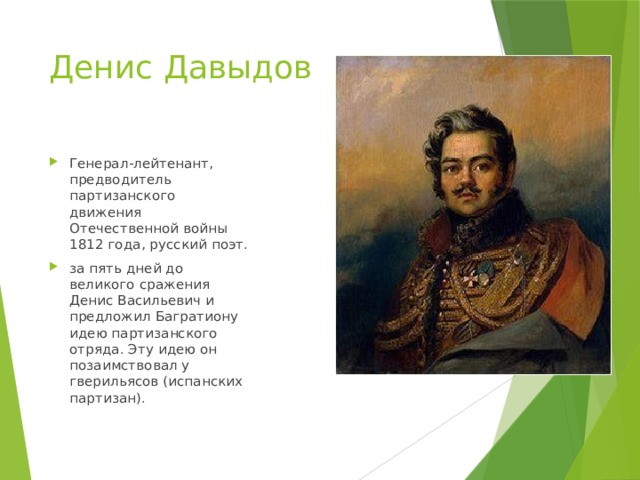 Денис Давыдов

Генерал-лейтенант, предводитель партизанского движения Отечественной войны 1812 года, русский поэт.

за пять дней до великого сражения Денис Васильевич и предложил Багратиону идею партизанского отряда. Эту идею он позаимствовал у гверильясов (испанских партизан).